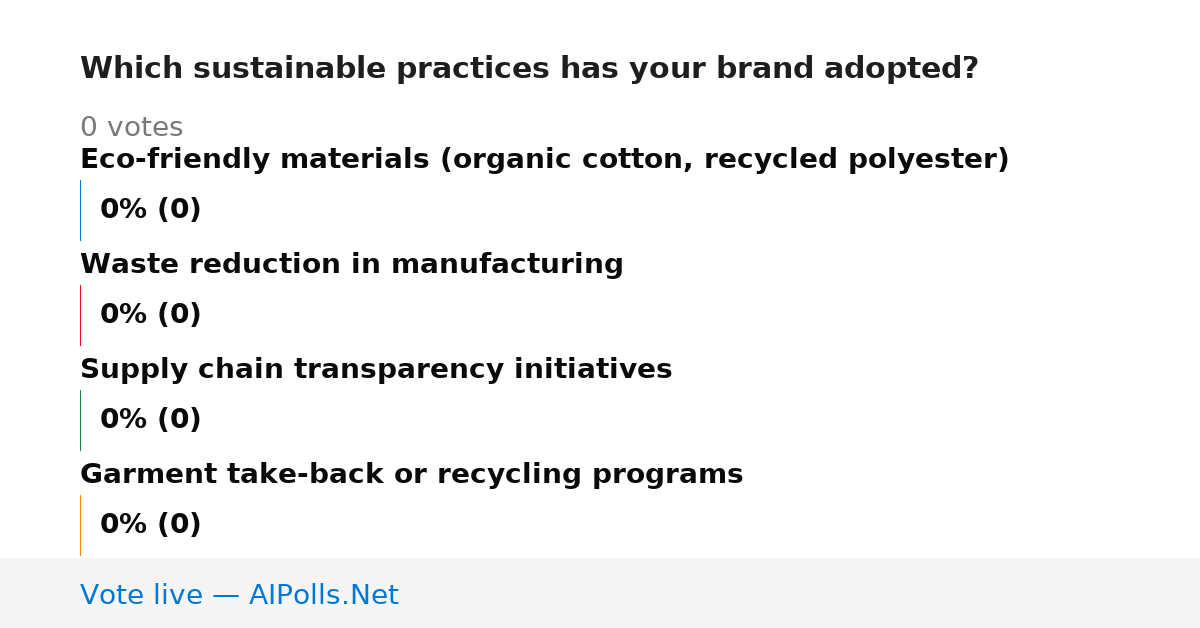 Which sustainable practices has your brand adopted?

0 votes

Eco-friendly materials (organic cotton, recycled polyester)

0% (0)

Waste reduction in manufacturing

0% (0)

Supply chain transparency initiatives

0% (0)

Garment take-back or recycling programs

0% (0)

Vote live — AIPolls.Net